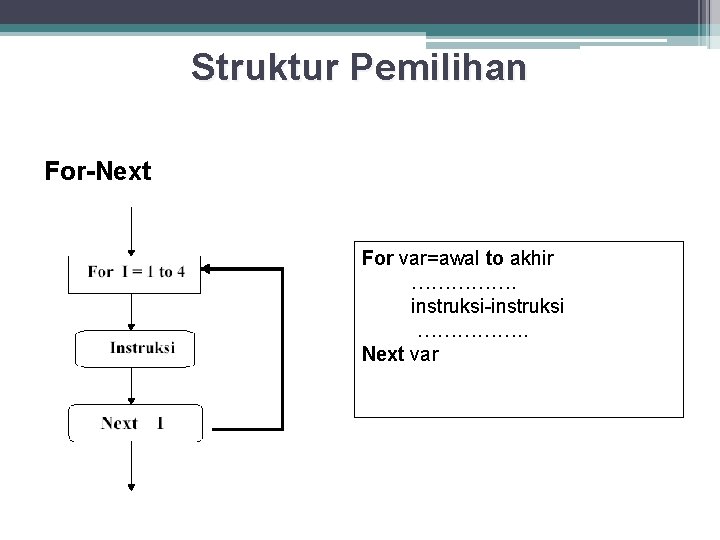 Struktur Pemilihan

For-Next

For I = 1 to 4

Instruksi

Next I

For var=awal to akhir
…………….
instruksi-instruksi
……………..
Next var